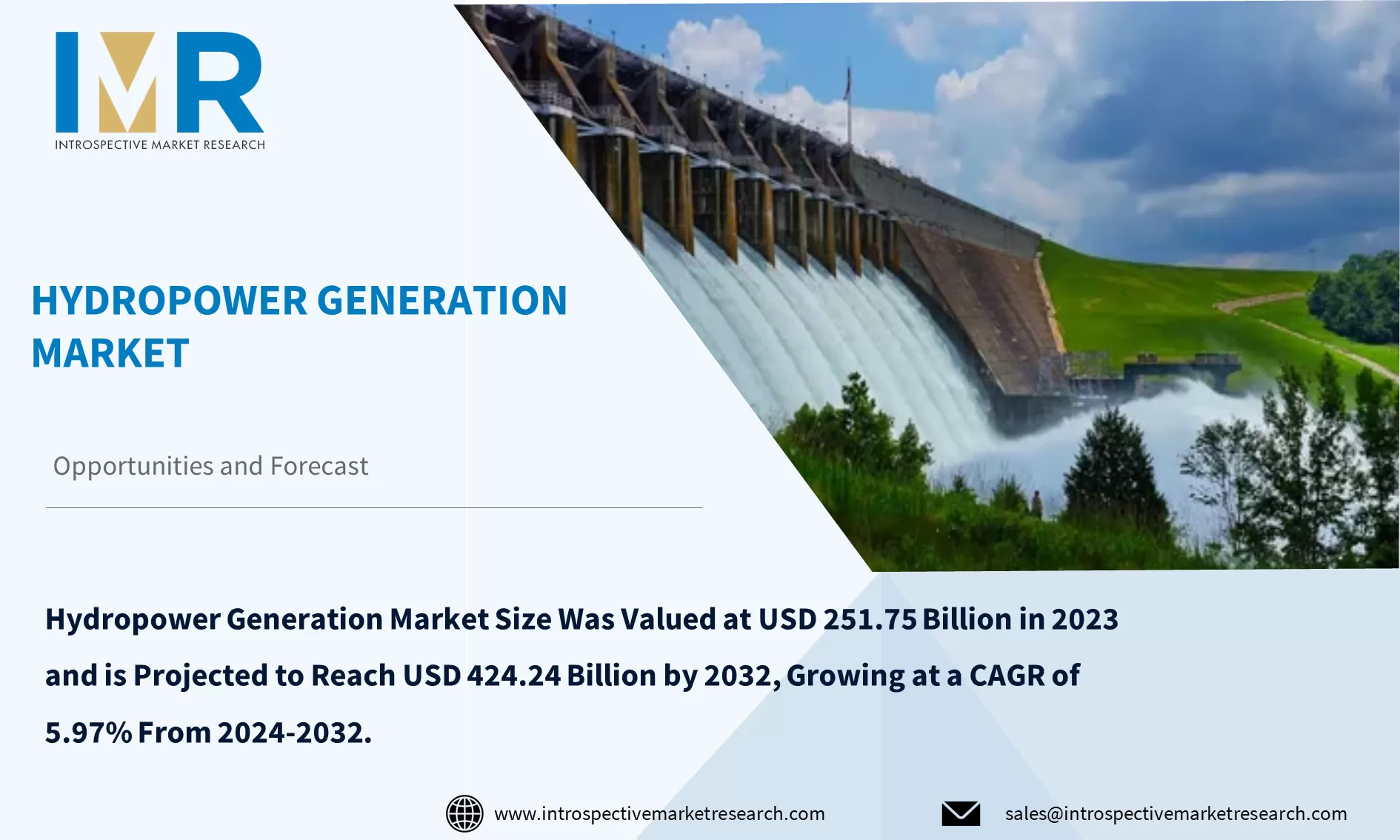 IMR
INTROSPECTIVE MARKET RESEARCH

HYDROPOWER GENERATION MARKET

Opportunities and Forecast

Hydropower Generation Market Size Was Valued at USD 251.75 Billion in 2023 and is Projected to Reach USD 424.24 Billion by 2032, Growing at a CAGR of 5.97% From 2024-2032.

www.introspectivemarketresearch.com

sales@introspectivemarketresearch.com